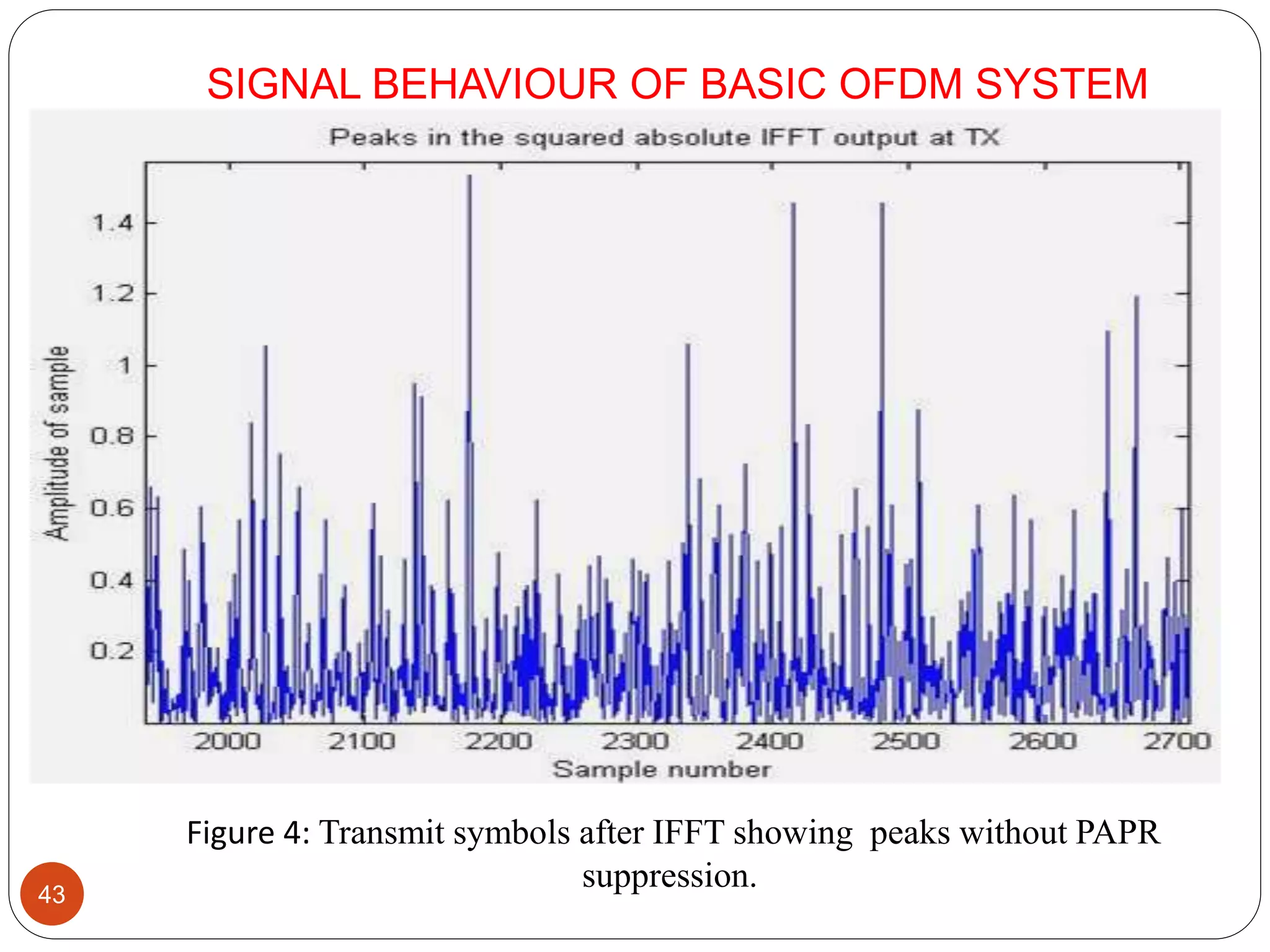 SIGNAL BEHAVIOUR OF BASIC OFDM SYSTEM

Peaks in the squared absolute IFFT output at TX

Amplitude of sample

1.4
1.2
1
0.8
0.6
0.4
0.2

2000 2100 2200 2300 2400 2500 2600 2700

Sample number

Figure 4: Transmit symbols after IFFT showing peaks without PAPR suppression.

43